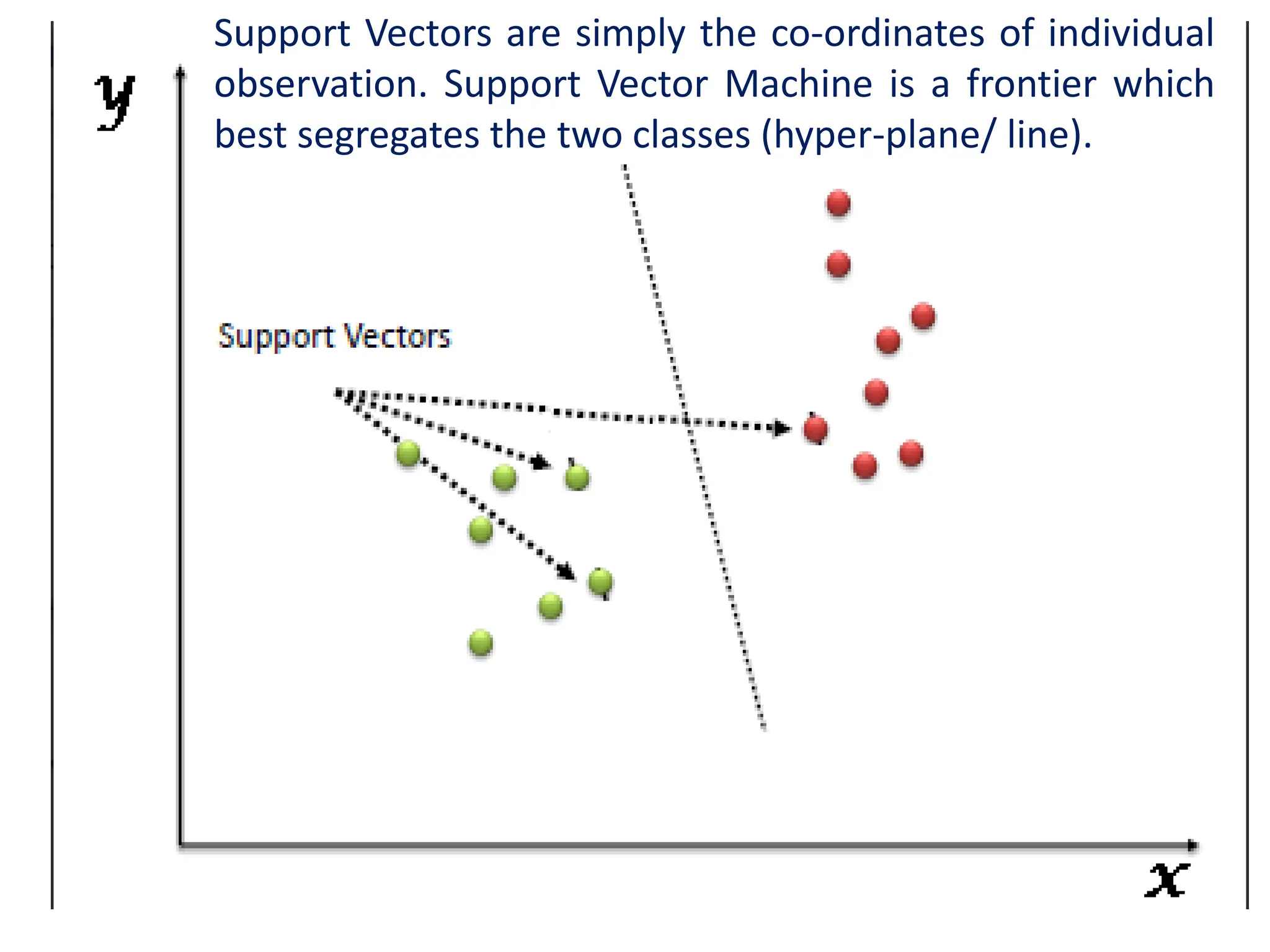 Support Vectors are simply the co-ordinates of individual observation. Support Vector Machine is a frontier which best segregates the two classes (hyper-plane/ line).

y

Support Vectors

x